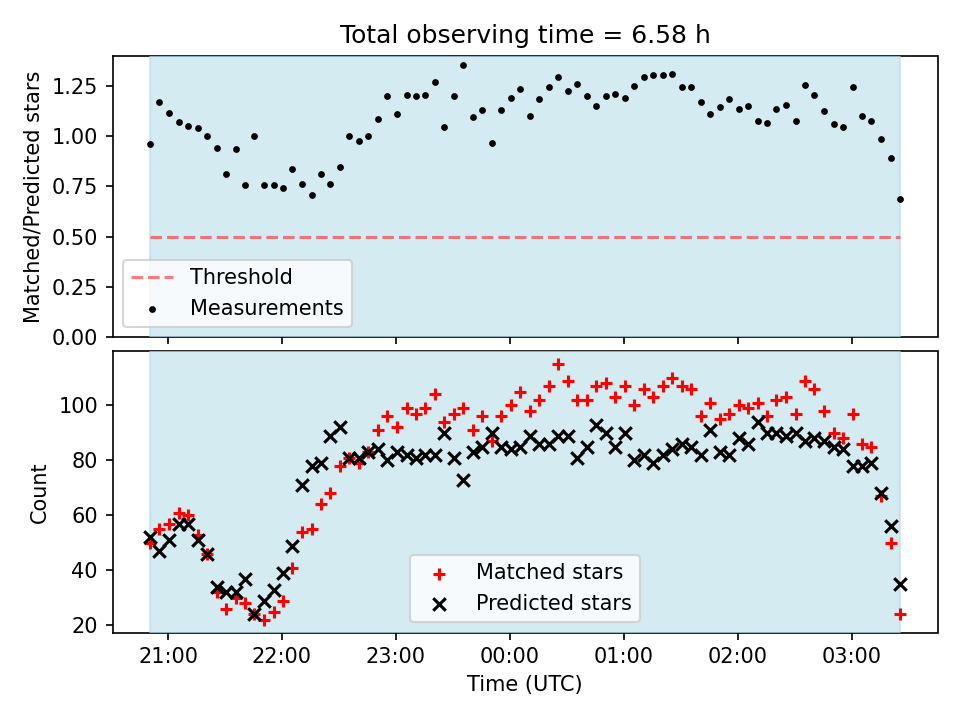 Total observing time = 6.58 h

Matched/Predicted stars

1.25
1.00
0.75
0.50
0.25
0.00

Threshold
Measurements

Count

100
80
60
40
20

Matched stars
Predicted stars

21:00
22:00
23:00
00:00
01:00
02:00
03:00

Time (UTC)